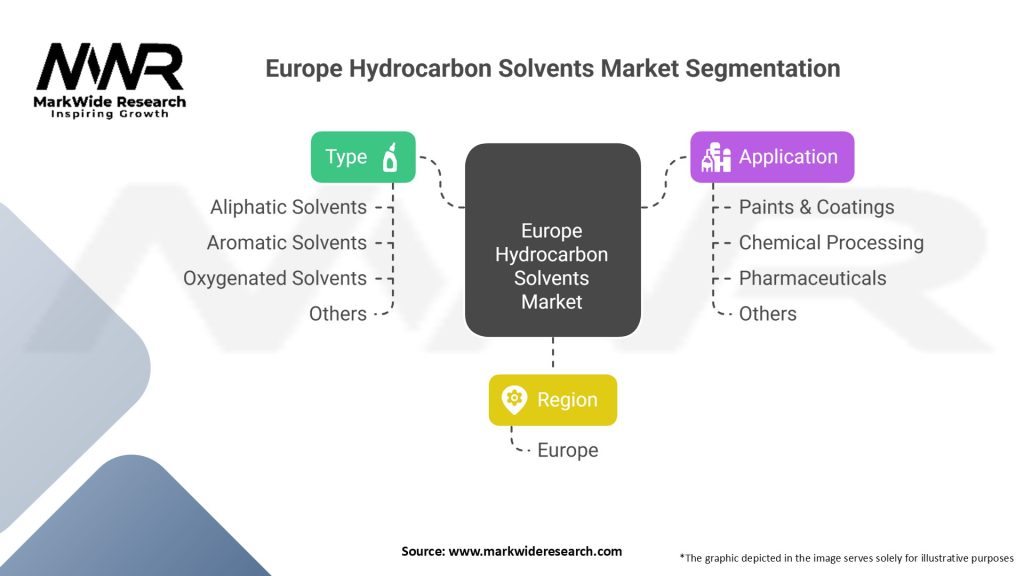 MWR
MarkWide Research
Inspiring Growth

Europe Hydrocarbon Solvents Market Segmentation

Type
Aliphatic Solvents
Aromatic Solvents
Oxygenated Solvents
Others

Europe Hydrocarbon Solvents Market

Application
Paints & Coatings
Chemical Processing
Pharmaceuticals
Others

Region
Europe

Source: www.markwideresearch.com

*The graphic depicted in the image serves solely for illustrative purposes